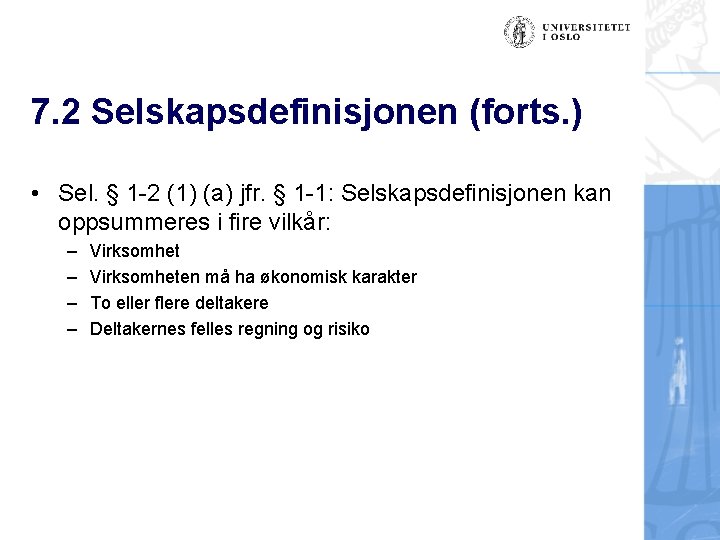 UNIVERSITETET I OSLO

7.2 Selskapsdefinisjonen (forts.)

• Sel. § 1-2 (1) (a) jfr. § 1-1: Selskapsdefinisjonen kan oppsummeres i fire vilkår:
– Virksomhet
– Virksomheten må ha økonomisk karakter
– To eller flere deltakere
– Deltakernes felles regning og risiko